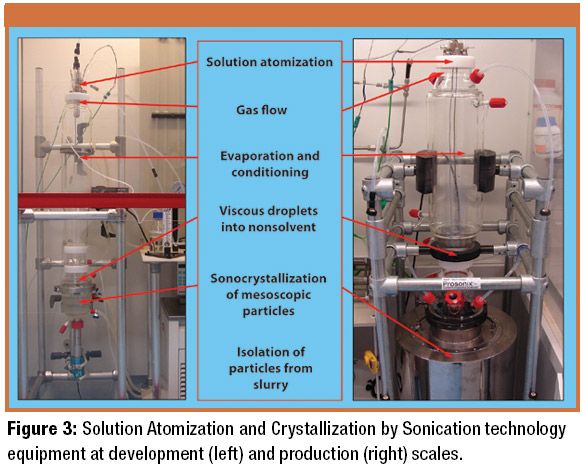 Solution atomization

Gas flow

Evaporation and conditioning

Viscous droplets into nonsolvent

Sonocrystallization of mesoscopic particles

Isolation of particles from slurry

Prosonix

**Figure 3:** Solution Atomization and Crystallization by Sonication technology equipment at development (left) and production (right) scales.